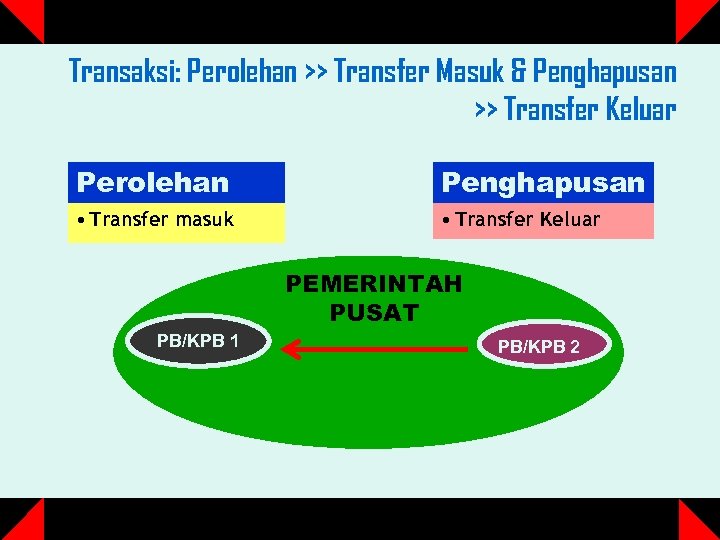 Transaksi: Perolehan >> Transfer Masuk & Penghapusan >> Transfer Keluar

Perolehan
• Transfer masuk

Penghapusan
• Transfer Keluar

PEMERINTAH PUSAT

PB/KPB 1

PB/KPB 2